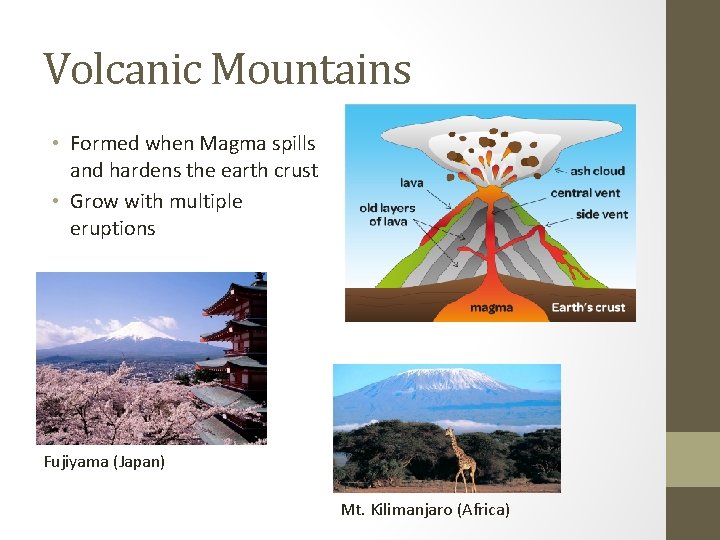 Volcanic Mountains

• Formed when Magma spills and hardens the earth crust
• Grow with multiple eruptions

ash cloud
lava
central vent
old layers of lava
side vent
magma
Earth's crust

Fujiyama (Japan)

Mt. Kilimanjaro (Africa)